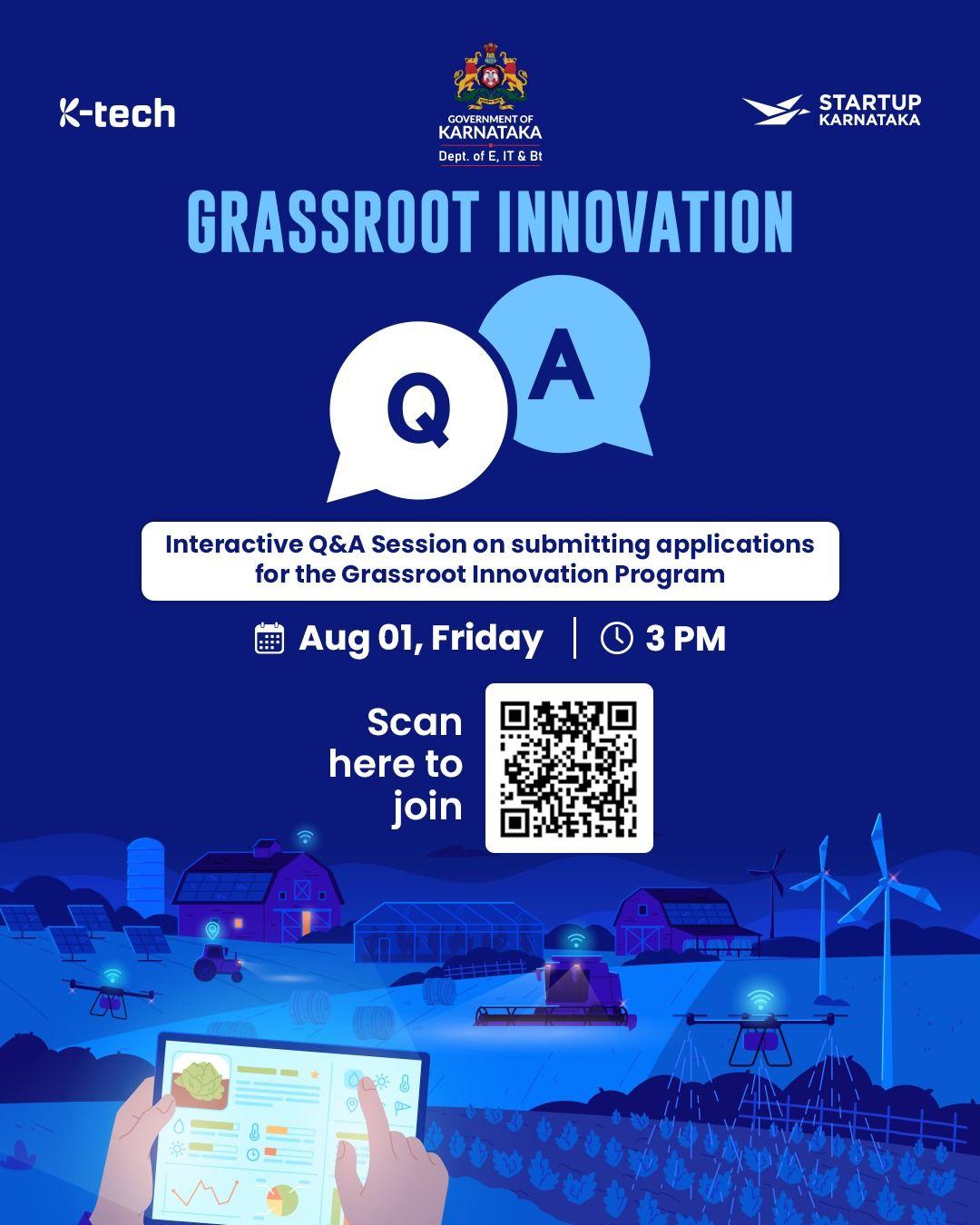 K-tech

GOVERNMENT OF KARNATAKA
Dept. of E, IT & Bt

STARTUP KARNATAKA

GRASSROOT INNOVATION

Q A

Interactive Q&A Session on submitting applications for the Grassroot Innovation Program

Aug 01, Friday | 3 PM

Scan here to join